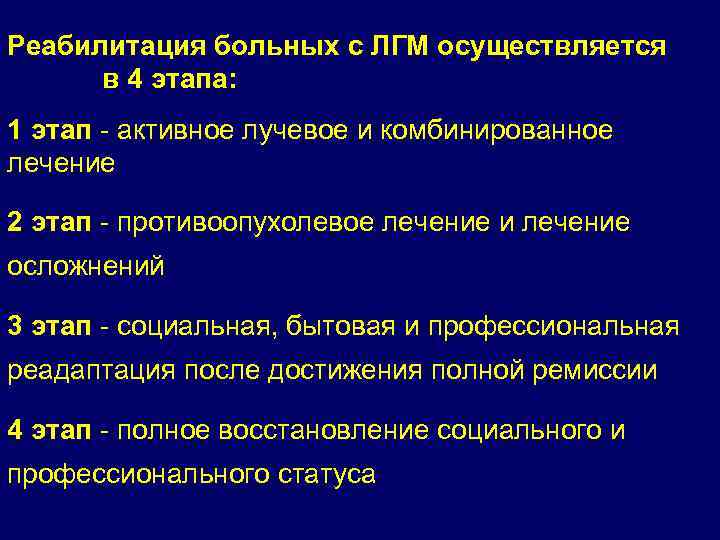 Реабилитация больных с ЛГМ осуществляется в 4 этапа:

1 этап - активное лучевое и комбинированное лечение

2 этап - противоопухолевое лечение и лечение осложнений

3 этап - социальная, бытовая и профессиональная реадаптация после достижения полной ремиссии

4 этап - полное восстановление социального и профессионального статуса